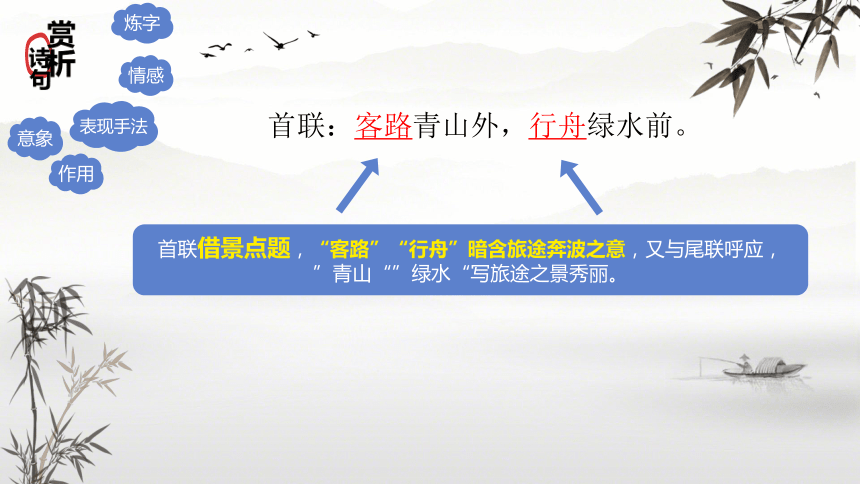 赏析诗句

炼字

情感

表现手法

意象

作用

首联：客路青山外，行舟绿水前。

首联借景点题，“客路”“行舟”暗含旅途奔波之意，又与尾联呼应，”青山“”绿水“写旅途之景秀丽。